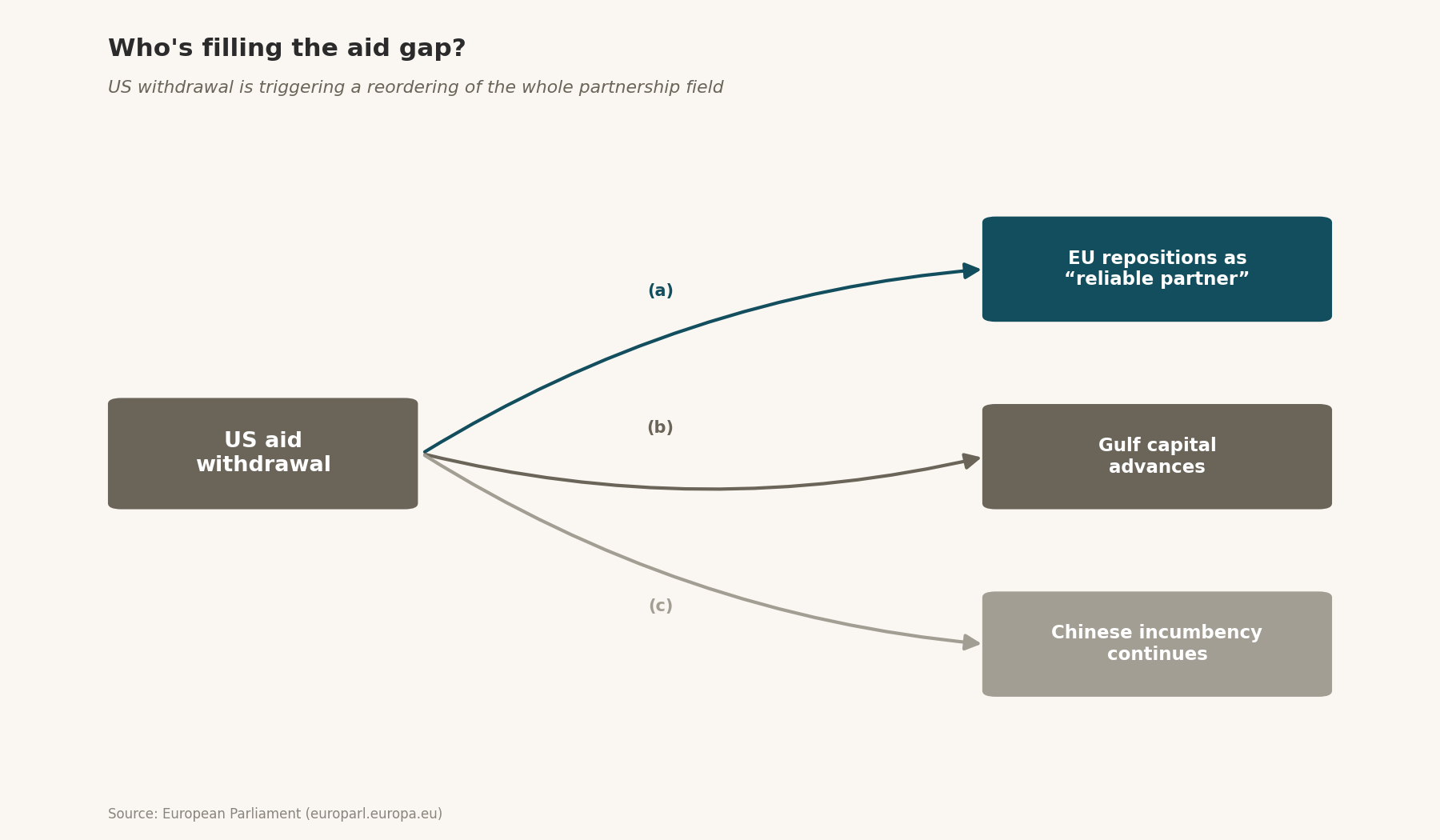 Who's filling the aid gap?

US withdrawal is triggering a reordering of the whole partnership field

US aid withdrawal

(a)

EU repositions as “reliable partner”

(b)

Gulf capital advances

(c)

Chinese incumbency continues

Source: European Parliament (europarl.europa.eu)